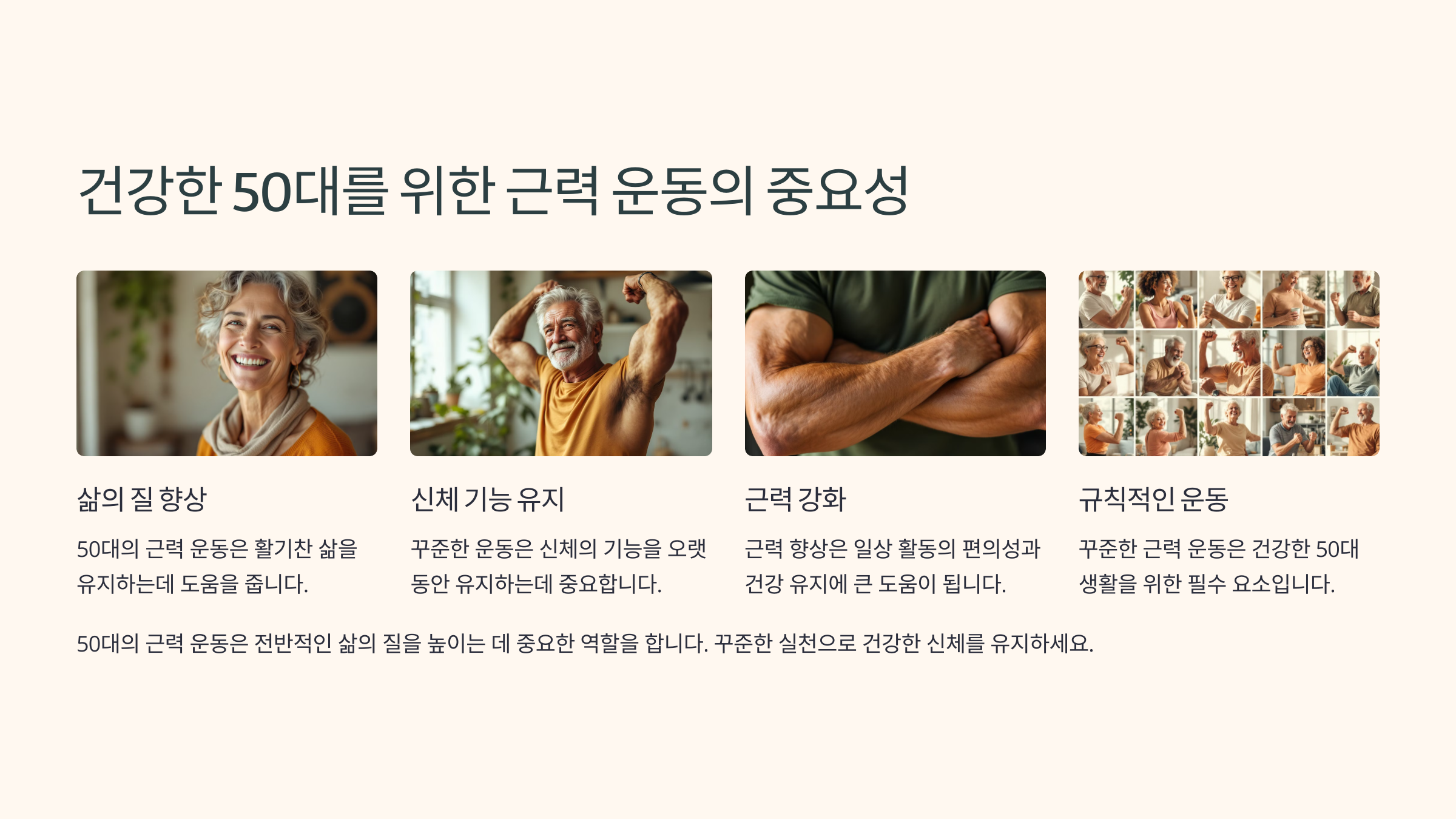 건강한 50대를 위한 근력 운동의 중요성

삶의 질 향상

50대의 근력 운동은 활기찬 삶을 유지하는데 도움을 줍니다.

신체 기능 유지

꾸준한 운동은 신체의 기능을 오랫동안 유지하는데 중요합니다.

근력 강화

근력 향상은 일상 활동의 편의성과 건강 유지에 큰 도움이 됩니다.

규칙적인 운동

꾸준한 근력 운동은 건강한 50대 생활을 위한 필수 요소입니다.

50대의 근력 운동은 전반적인 삶의 질을 높이는 데 중요한 역할을 합니다. 꾸준한 실천으로 건강한 신체를 유지하세요.